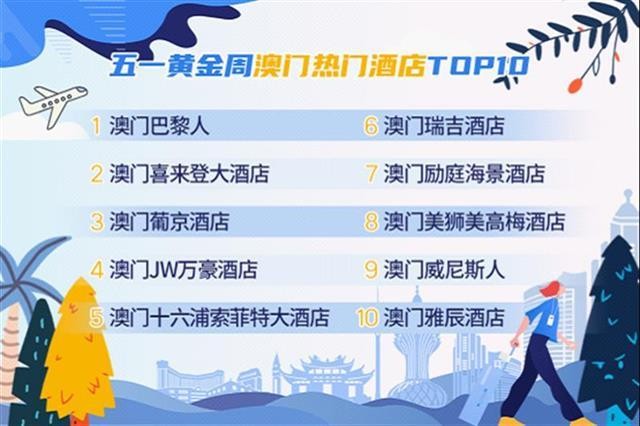 五一黄金周澳门热门酒店TOP10

1 澳门巴黎人
2 澳门喜来登大酒店
3 澳门葡京酒店
4 澳门JW万豪酒店
5 澳门十六浦索菲特大酒店

6 澳门瑞吉酒店
7 澳门励庭海景酒店
8 澳门美狮美高梅酒店
9 澳门威尼斯人
10 澳门雅辰酒店